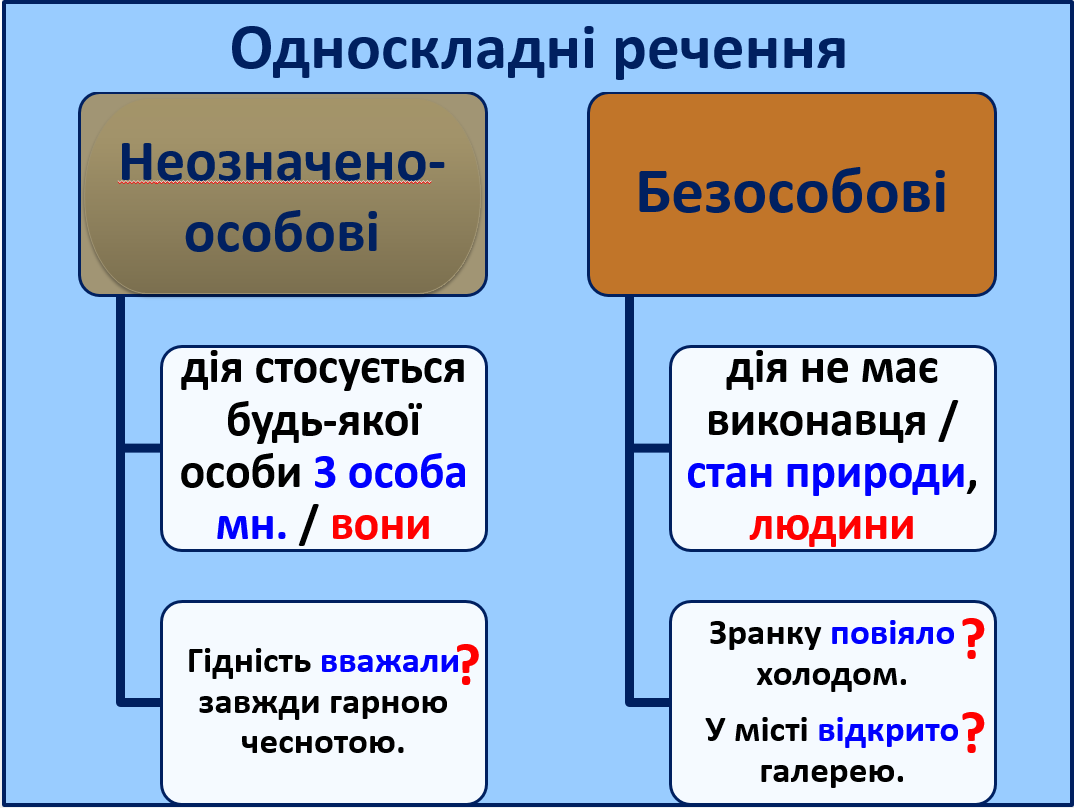 Односкладні речення

Неозначено-особові

дія стосується будь-якої особи 3 особа мн. / вони

Гідність вважали? завжди гарною чеснотою.

Безособові

дія не має виконавця / стан природи, людини

Зранку повіяло? холодом.

У місті відкрито? галерею.